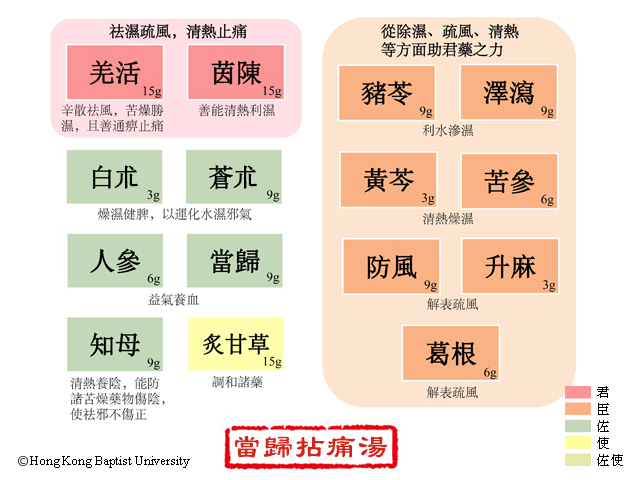 祛濕疏風，清熱止痛

羌活 15g
辛散祛風，苦燥勝濕，且善通痹止痛

茵陳 15g
善能清熱利濕

白朮 3g

蒼朮 9g

燥濕健脾，以運化水濕邪氣

人參 6g

當歸 9g

益氣養血

知母 9g
清熱養陰，能防諸苦燥藥物傷陰，使祛邪不傷正

炙甘草 15g
調和諸藥

從除濕、疏風、清熱等方面助君藥之力

豬苓 9g

澤瀉 9g

利水滲濕

黃芩 3g

苦參 6g

清熱燥濕

防風 9g

升麻 3g

解表疏風

葛根 6g
解表疏風

君
臣
佐
使
佐使

當歸拈痛湯

©Hong Kong Baptist University